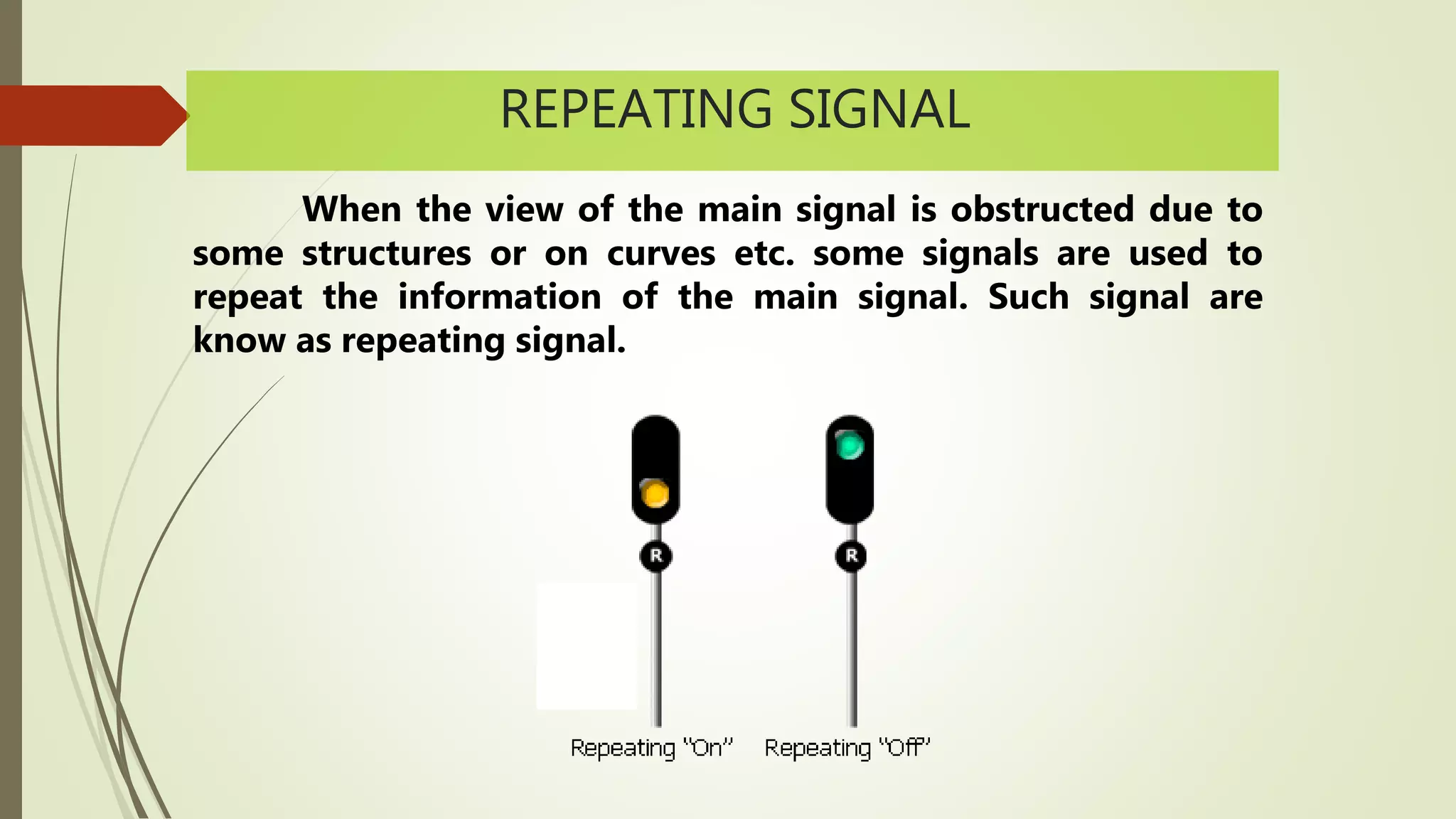 REPEATING SIGNAL

When the view of the main signal is obstructed due to some structures or on curves etc. some signals are used to repeat the information of the main signal. Such signal are know as repeating signal.

R

R

Repeating "On"

Repeating "Off"